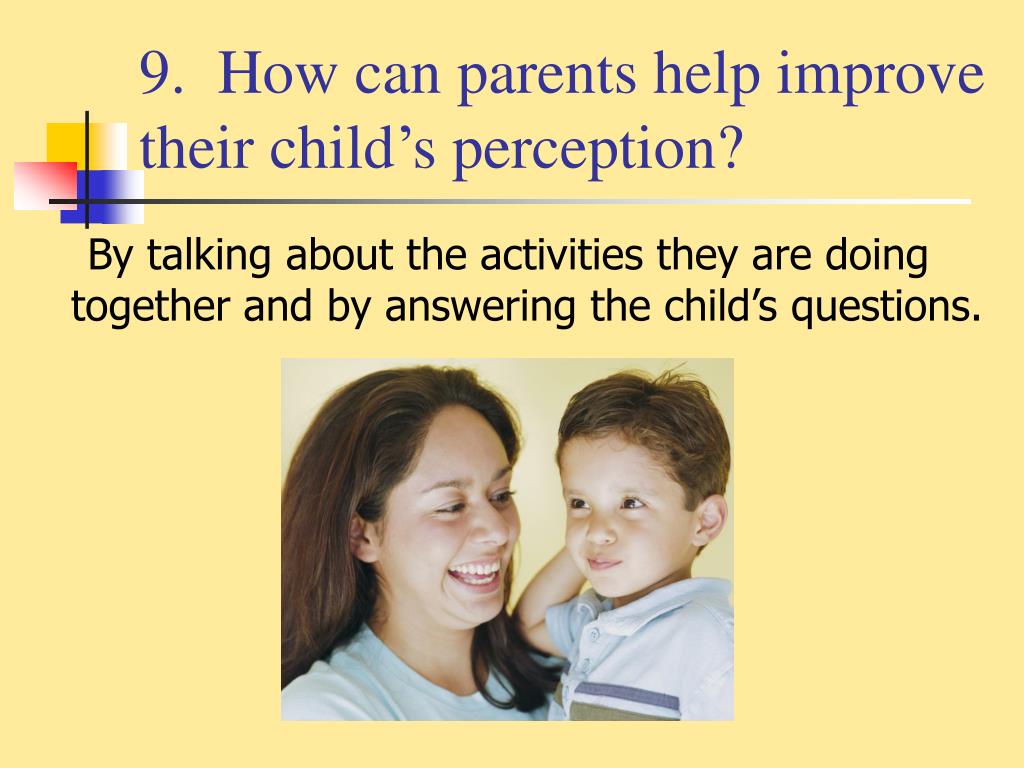 9. How can parents help improve their child’s perception?

By talking about the activities they are doing together and by answering the child’s questions.